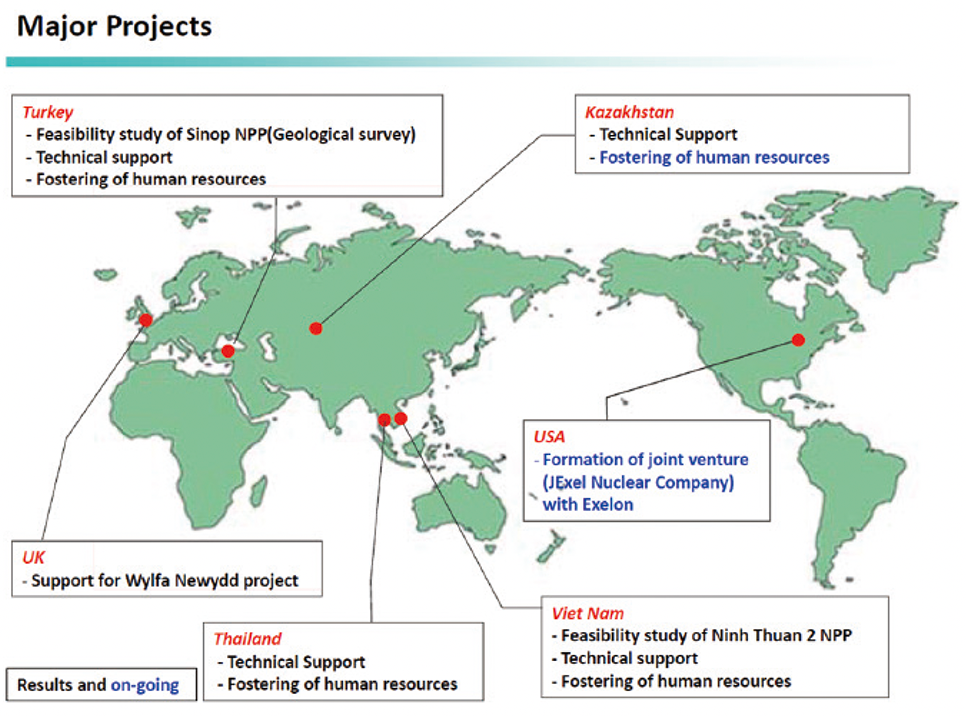 Major Projects

Turkey
- Feasibility study of Sinop NPP(Geological survey)
- Technical support
- Fostering of human resources

Kazakhstan
- Technical Support
- Fostering of human resources

USA
- Formation of joint venture (JExel Nuclear Company) with Exelon

UK
- Support for Wylfa Newydd project

Thailand
- Technical Support
- Fostering of human resources

Viet Nam
- Feasibility study of Ninh Thuan 2 NPP
- Technical support
- Fostering of human resources

Results and on-going